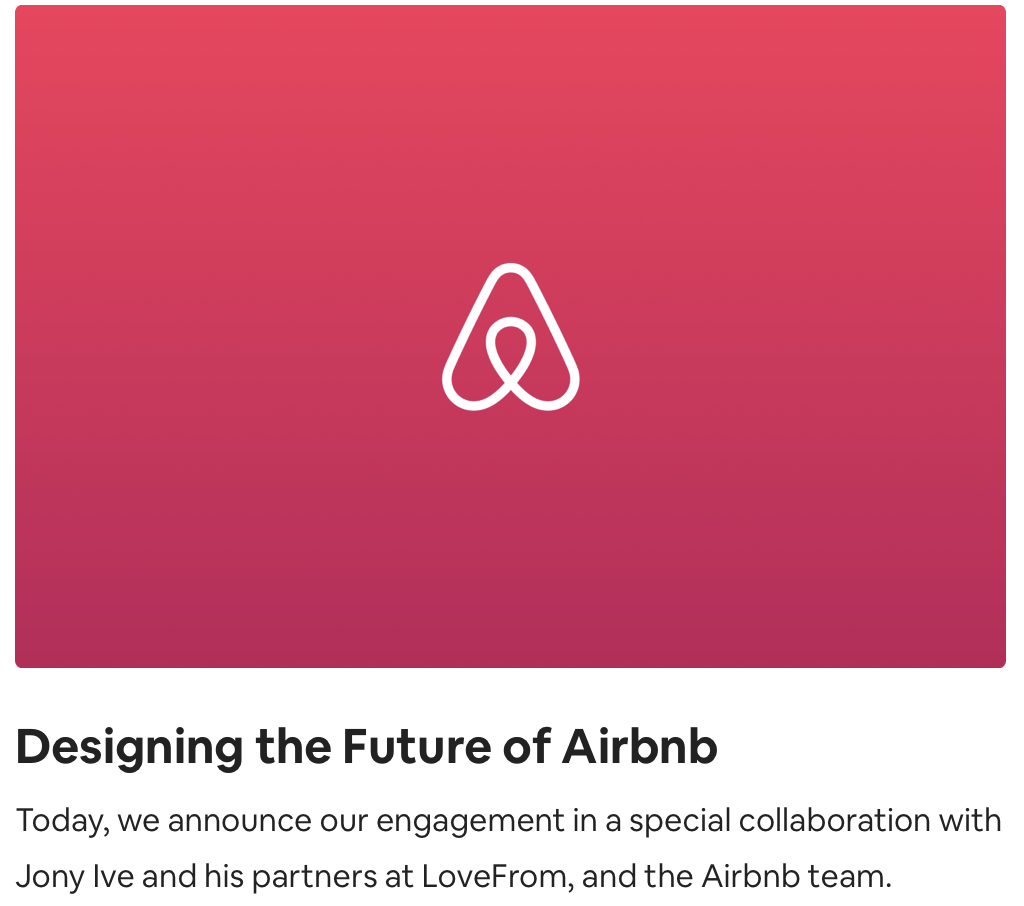 Designing the Future of Airbnb

Today, we announce our engagement in a special collaboration with Jony Ive and his partners at LoveFrom, and the Airbnb team.